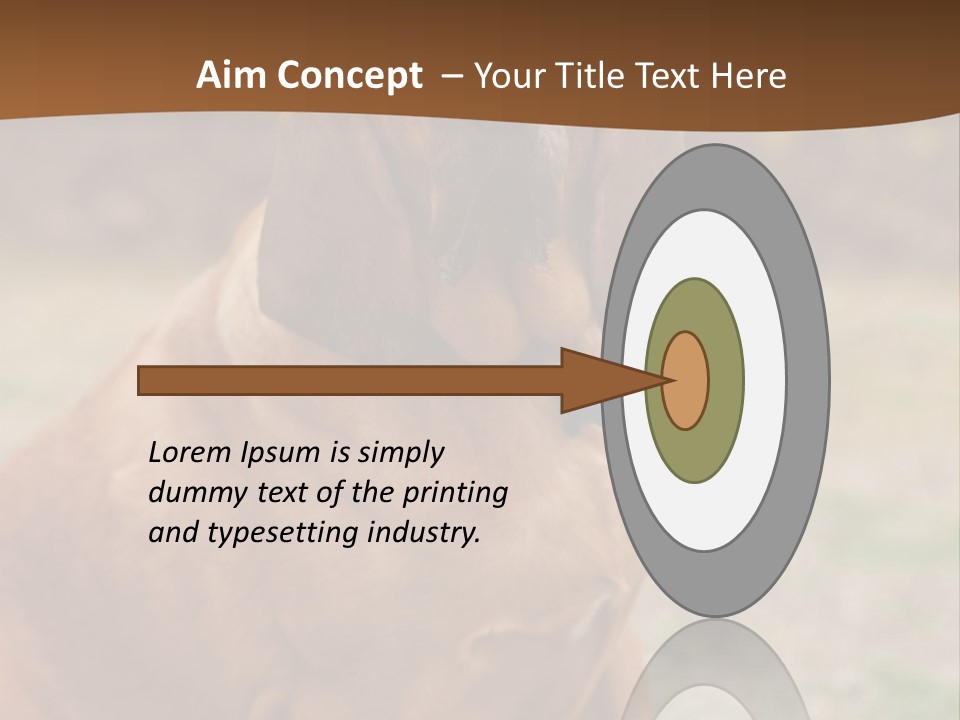 Aim Concept – Your Title Text Here

Lorem Ipsum is simply dummy text of the printing and typesetting industry.